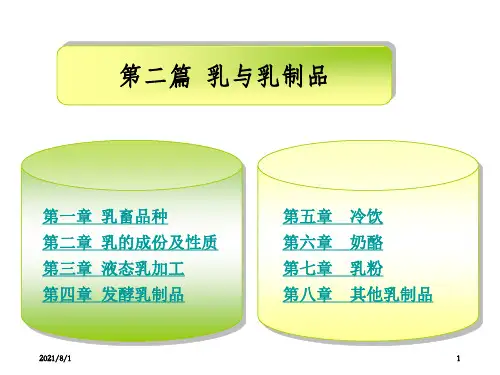 第二篇 乳与乳制品

第一章 乳畜品种
第二章 乳的成份及性质
第三章 液态乳加工
第四章 发酵乳制品

第五章 冷饮
第六章 奶酪
第七章 乳粉
第八章 其他乳制品

2021/8/1

1